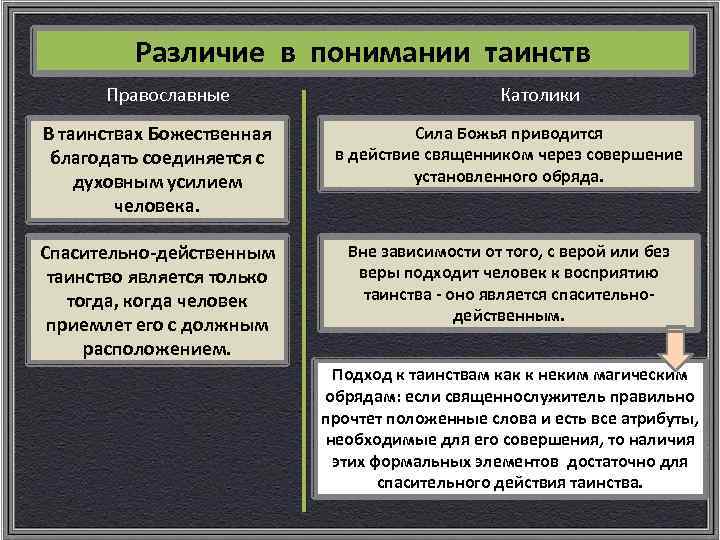 Различие в понимании таинств

Православные

В таинствах Божественная благодать соединяется с духовным усилием человека.

Спасительно-действенным таинство является только тогда, когда человек приемлет его с должным расположением.

Католики

Сила Божья приводится в действие священником через совершение установленного обряда.

Вне зависимости от того, с верой или без веры подходит человек к восприятию таинства - оно является спасительно-действенным.

Подход к таинствам как к неким магическим обрядам: если священнослужитель правильно прочтет положенные слова и есть все атрибуты, необходимые для его совершения, то наличия этих формальных элементов достаточно для спасительного действия таинства.